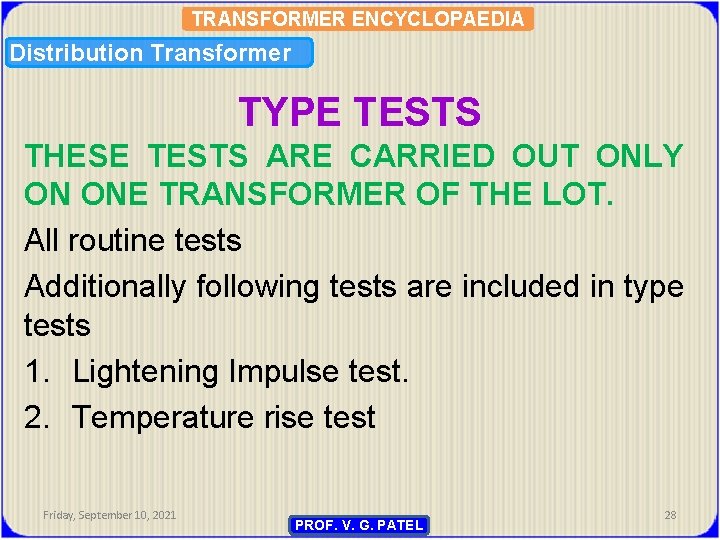 TRANSFORMER ENCYCLOPAEDIA

Distribution Transformer

TYPE TESTS

THESE TESTS ARE CARRIED OUT ONLY ON ONE TRANSFORMER OF THE LOT.

All routine tests

Additionally following tests are included in type tests

1. Lightening Impulse test.

2. Temperature rise test

Friday, September 10, 2021

PROF. V. G. PATEL

28